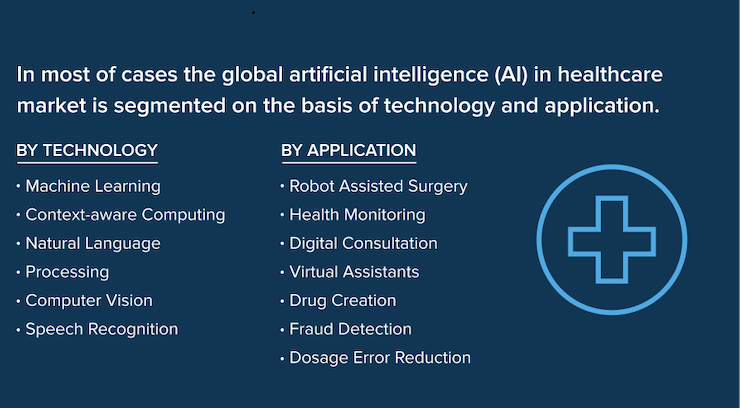 In most of cases the global artificial intelligence (AI) in healthcare market is segmented on the basis of technology and application.

BY TECHNOLOGY

• Machine Learning
• Context-aware Computing
• Natural Language
• Processing
• Computer Vision
• Speech Recognition

BY APPLICATION

• Robot Assisted Surgery
• Health Monitoring
• Digital Consultation
• Virtual Assistants
• Drug Creation
• Fraud Detection
• Dosage Error Reduction